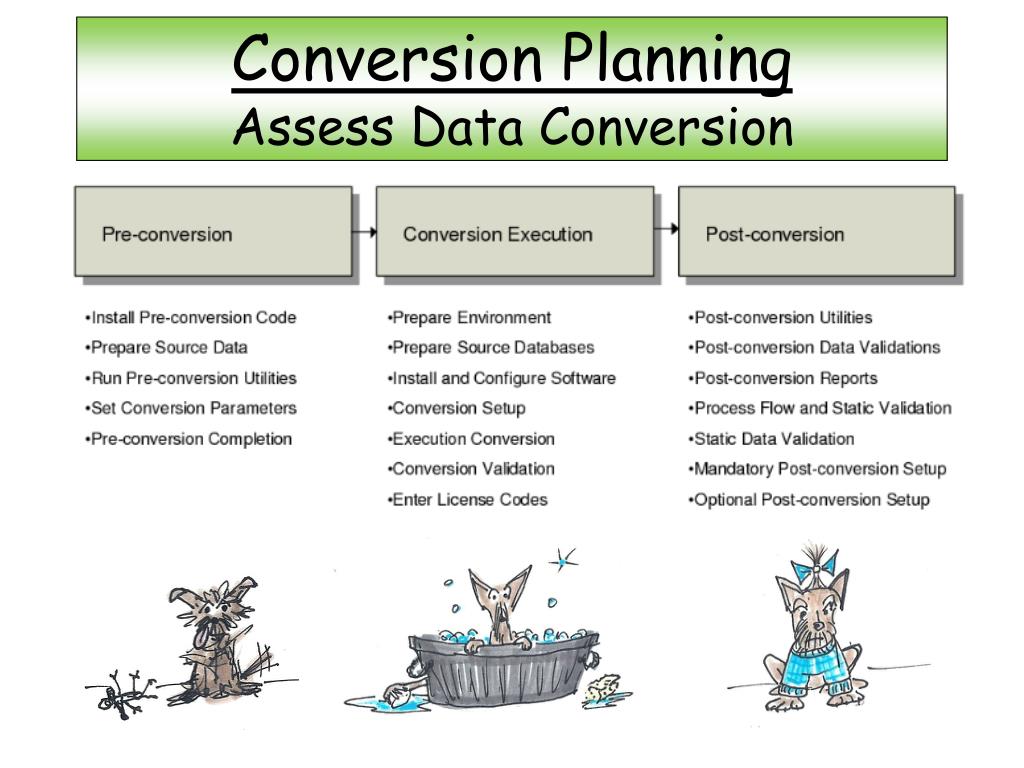 Conversion Planning
Assess Data Conversion

Pre-conversion

•Install Pre-conversion Code
•Prepare Source Data
•Run Pre-conversion Utilities
•Set Conversion Parameters
•Pre-conversion Completion

Conversion Execution

•Prepare Environment
•Prepare Source Databases
•Install and Configure Software
•Conversion Setup
•Execution Conversion
•Conversion Validation
•Enter License Codes

Post-conversion

•Post-conversion Utilities
•Post-conversion Data Validations
•Post-conversion Reports
•Process Flow and Static Validation
•Static Data Validation
•Mandatory Post-conversion Setup
•Optional Post-conversion Setup